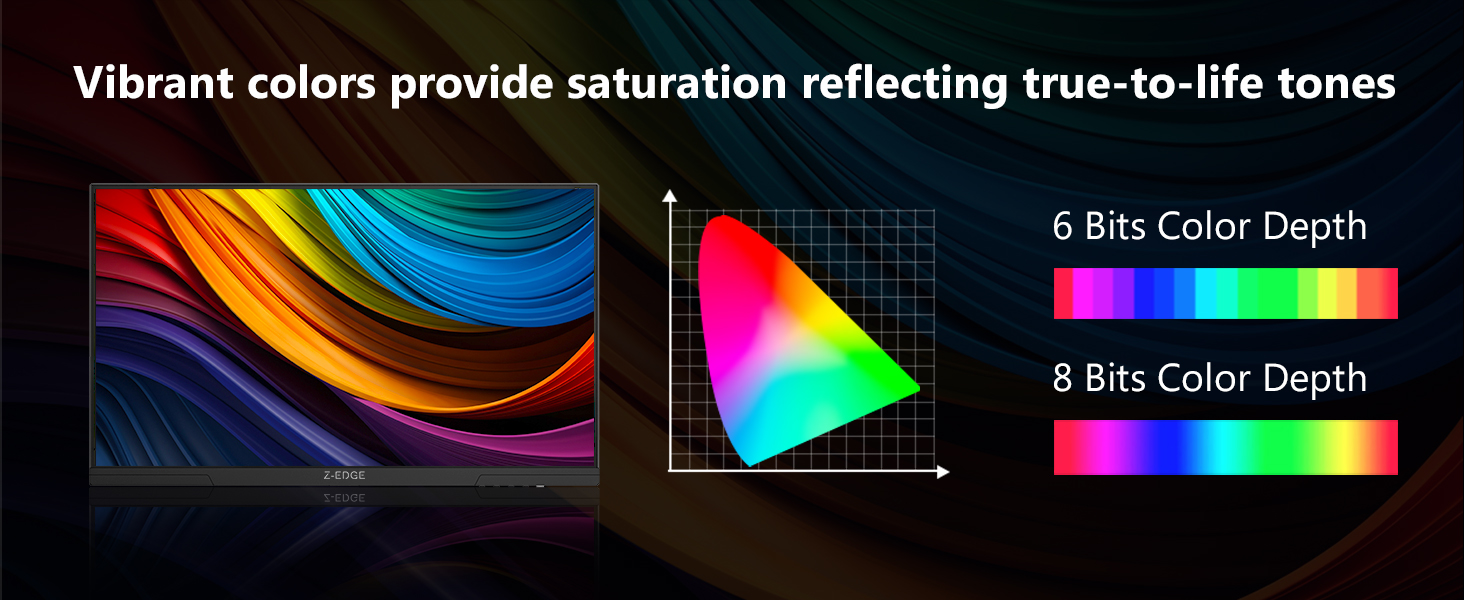 Vibrant colors provide saturation reflecting true-to-life tones

Z-EDGE

6 Bits Color Depth

8 Bits Color Depth